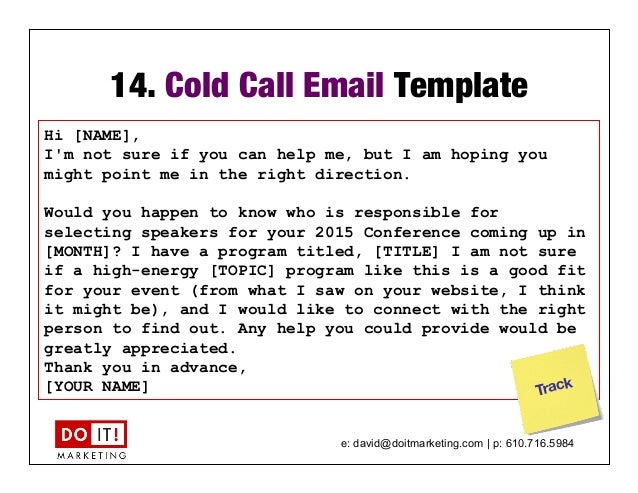 14. Cold Call Email Template

Hi [NAME],
I'm not sure if you can help me, but I am hoping you might point me in the right direction.

Would you happen to know who is responsible for selecting speakers for your 2015 Conference coming up in [MONTH]? I have a program titled, [TITLE] I am not sure if a high-energy [TOPIC] program like this is a good fit for your event (from what I saw on your website, I think it might be), and I would like to connect with the right person to find out. Any help you could provide would be greatly appreciated.
Thank you in advance,
[YOUR NAME]

Track

DO IT! MARKETING

e: david@doitmarketing.com | p: 610.716.5984